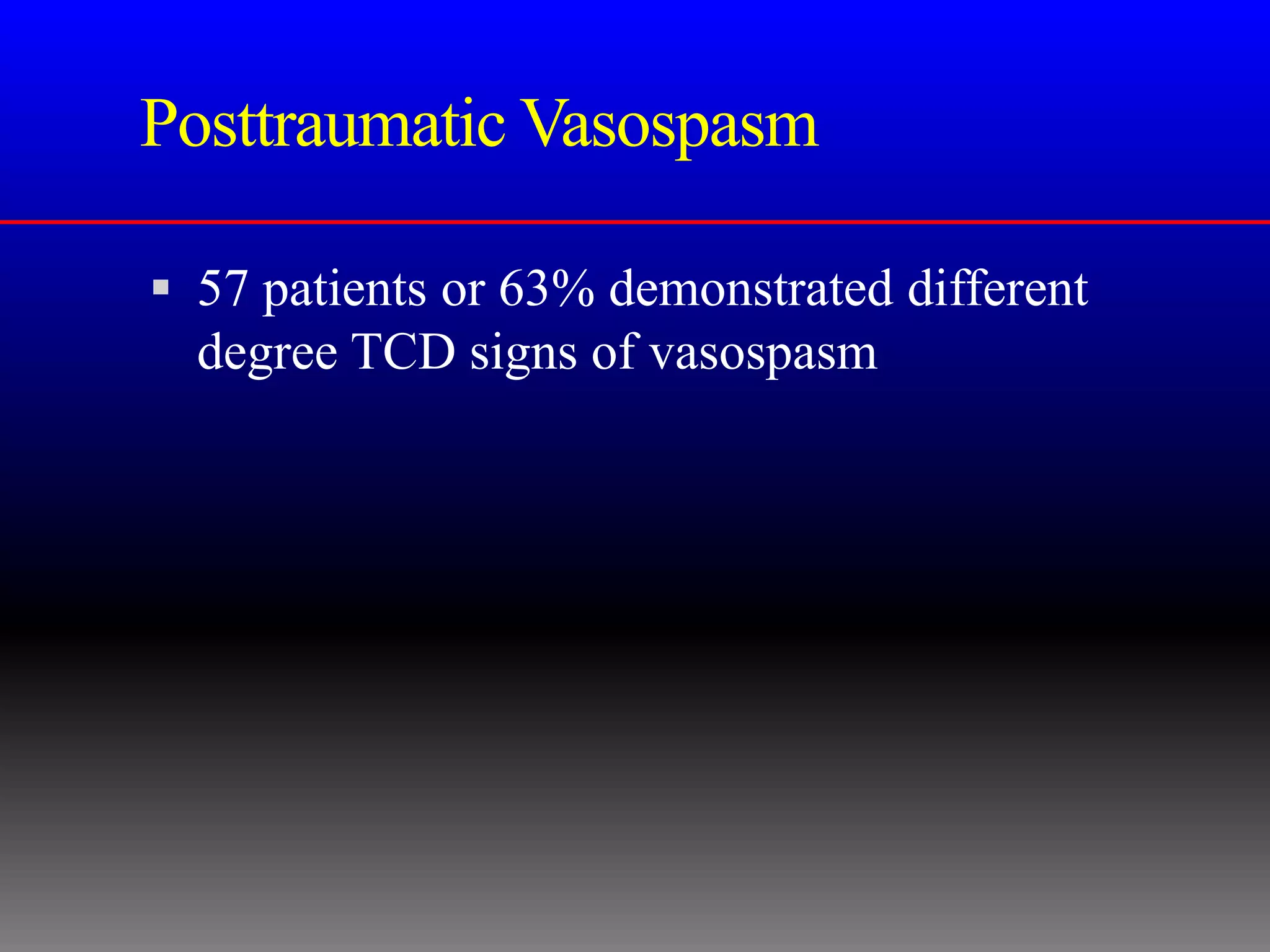 Posttraumatic Vasospasm

▪ 57 patients or 63% demonstrated different degree TCD signs of vasospasm